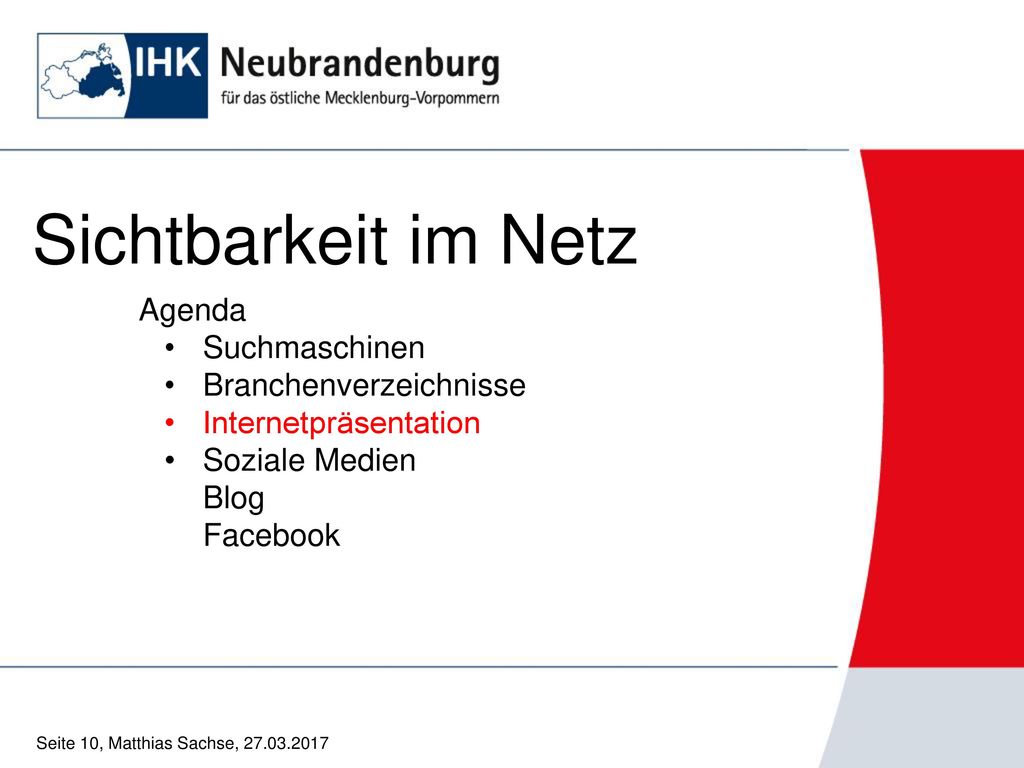 IHK Neubrandenburg
für das östliche Mecklenburg-Vorpommern

Sichtbarkeit im Netz

Agenda
• Suchmaschinen
• Branchenverzeichnisse
• Internetpräsentation
• Soziale Medien
Blog
Facebook

Seite 10, Matthias Sachse, 27.03.2017